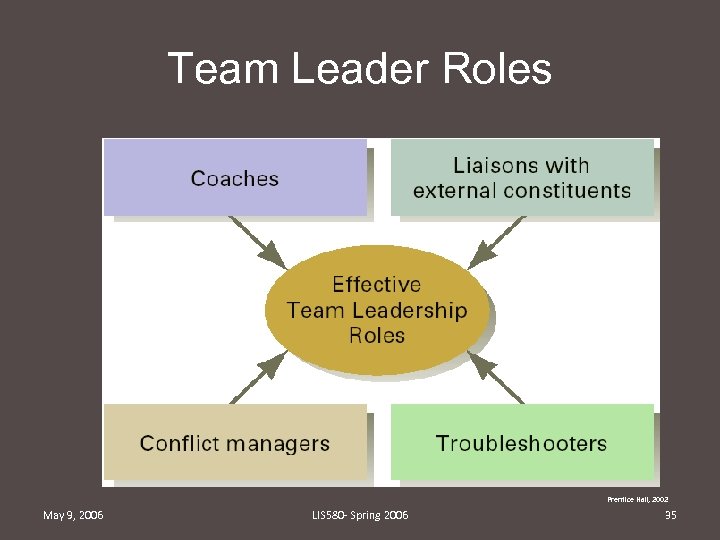 Team Leader Roles

Coaches

Liaisons with external constituents

Effective Team Leadership Roles

Conflict managers

Troubleshooters

Prentice Hall, 2002

May 9, 2006

LIS580- Spring 2006

35